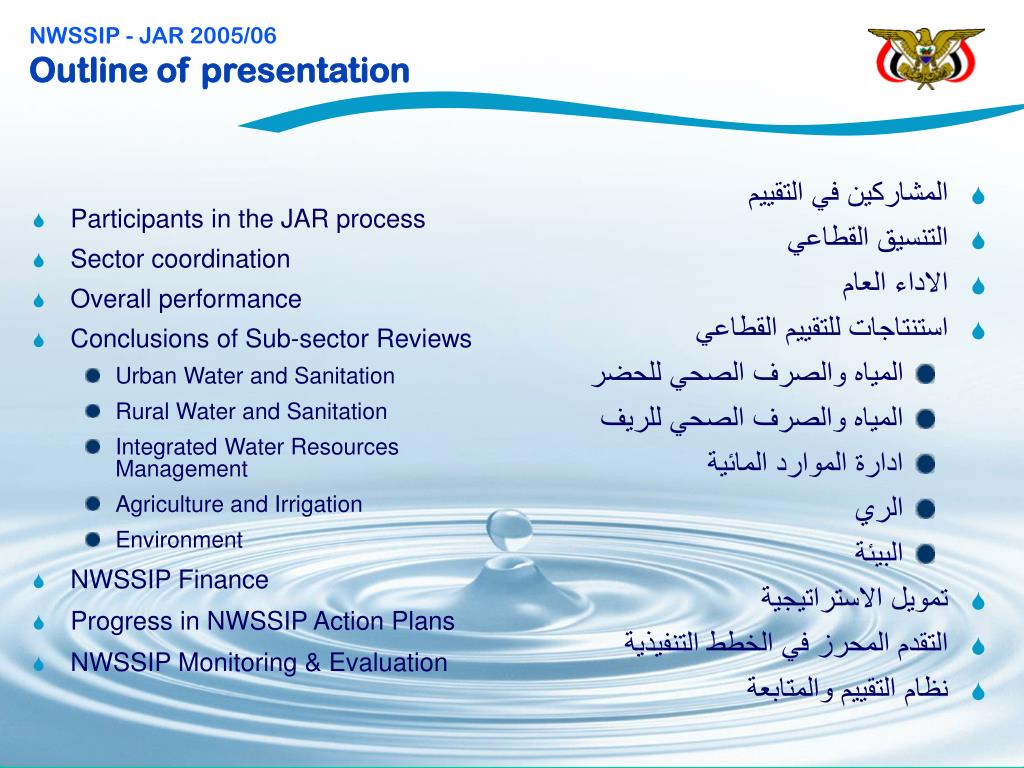 NWSSIP - JAR 2005/06
Outline of presentation

Participants in the JAR process
Sector coordination
Overall performance
Conclusions of Sub-sector Reviews
Urban Water and Sanitation
Rural Water and Sanitation
Integrated Water Resources Management
Agriculture and Irrigation
Environment
NWSSIP Finance
Progress in NWSSIP Action Plans
NWSSIP Monitoring & Evaluation

المشاركين في التقييم
التنسيق القطاعي
الاداء العام
استنتاجات للتقييم القطاعي
المياه والصرف الصحي للحضر
المياه والصرف الصحي للريف
ادارة الموارد المائية
الري
البيئة
تمويل الاستراتيجية
التقدم المحرز في الخطط التنفيذية
نظام التقييم والمتابعة